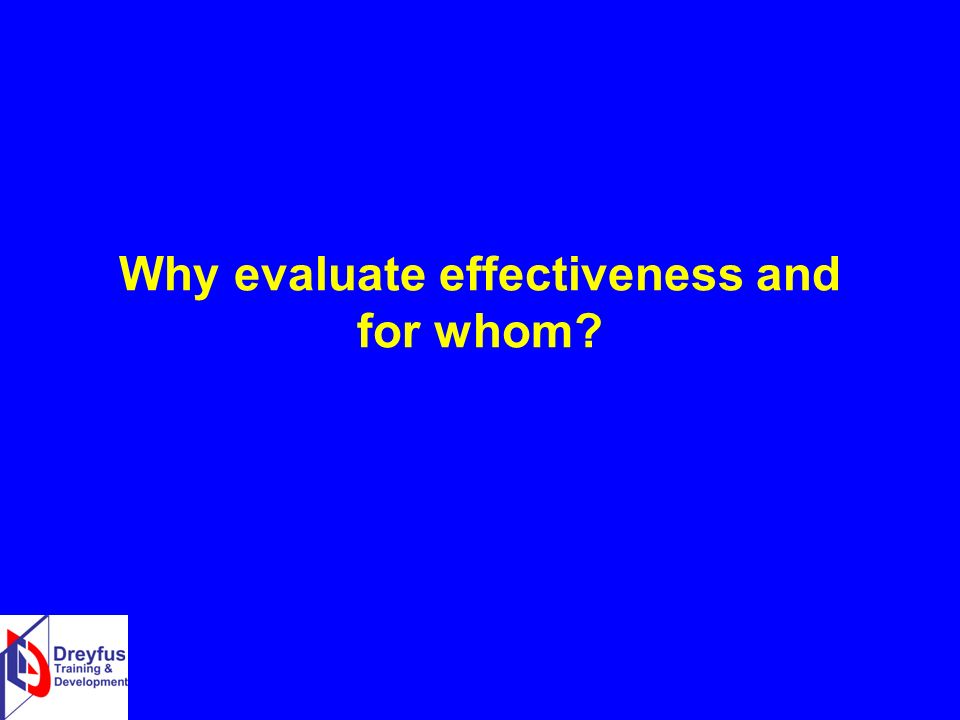 Why evaluate effectiveness and for whom?

Dreyfus
Training &
Development